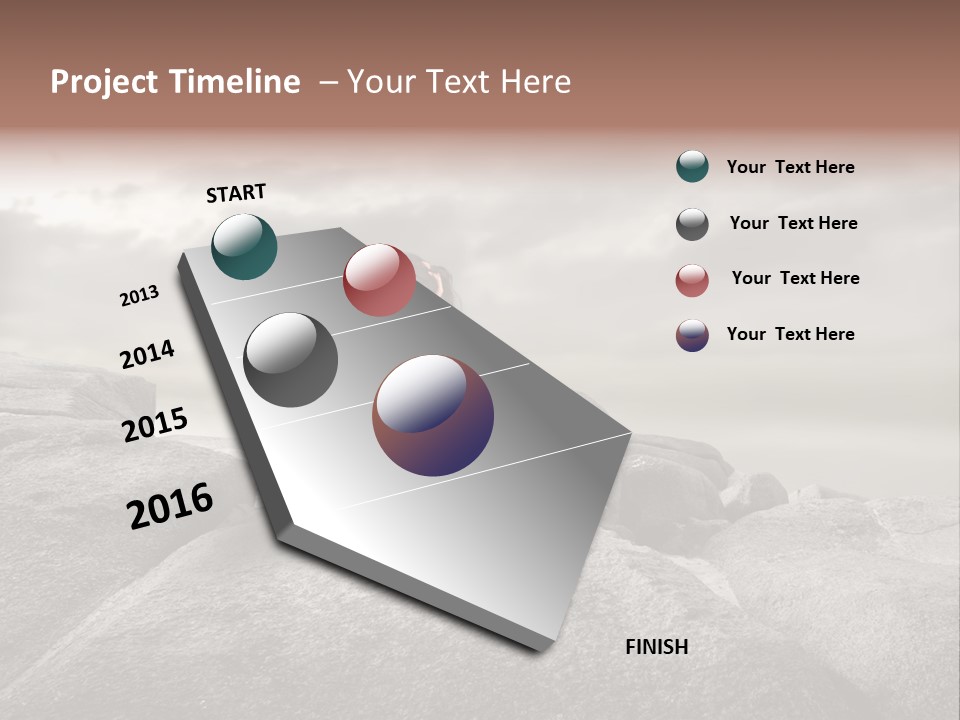 Project Timeline – Your Text Here

START

2013

2014

2015

2016

FINISH

Your Text Here

Your Text Here

Your Text Here

Your Text Here